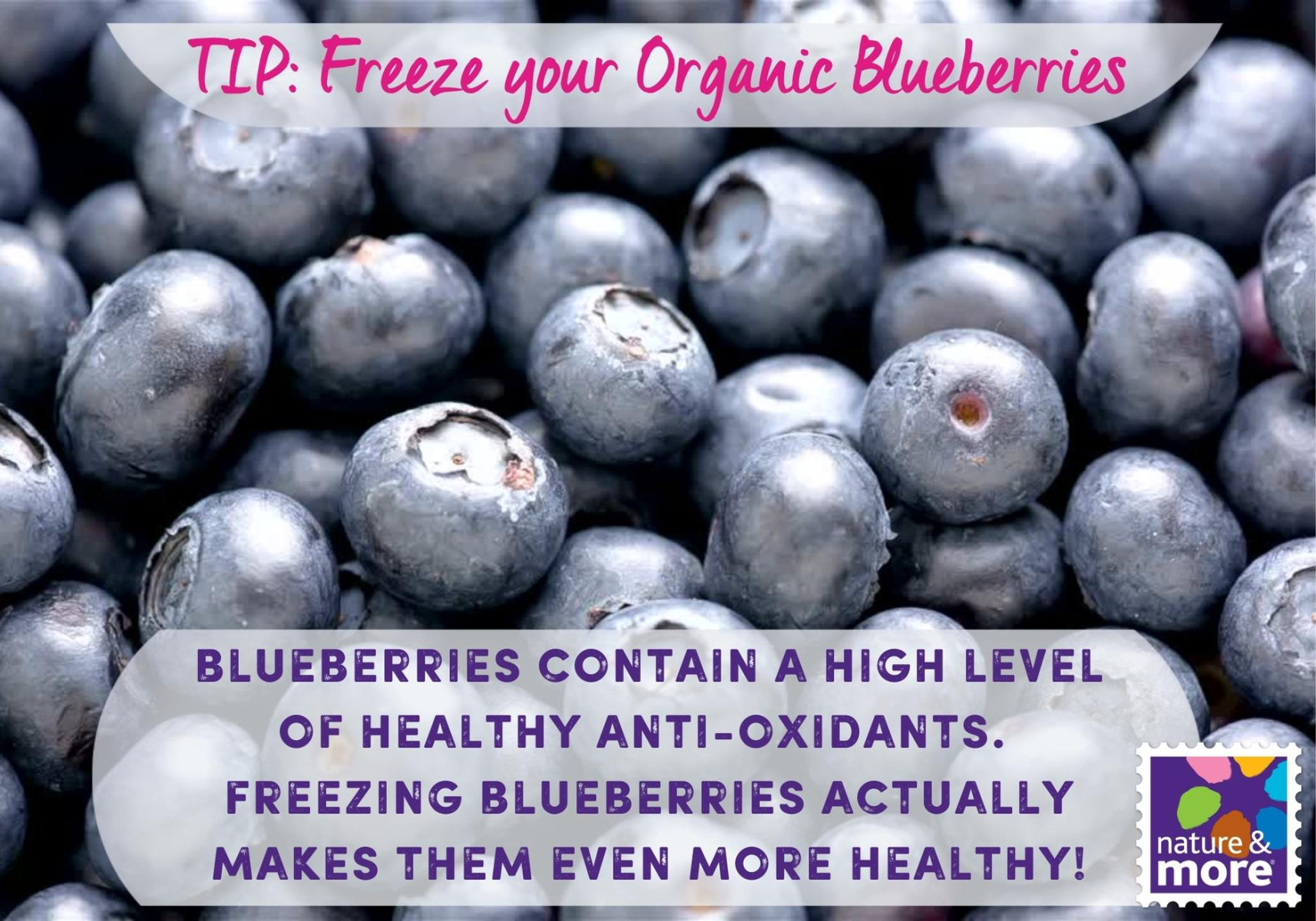 TIP: Freeze your Organic Blueberries

BLUEBERRIES CONTAIN A HIGH LEVEL OF HEALTHY ANTI-OXIDANTS. FREEZING BLUEBERRIES ACTUALLY MAKES THEM EVEN MORE HEALTHY!

nature &
more